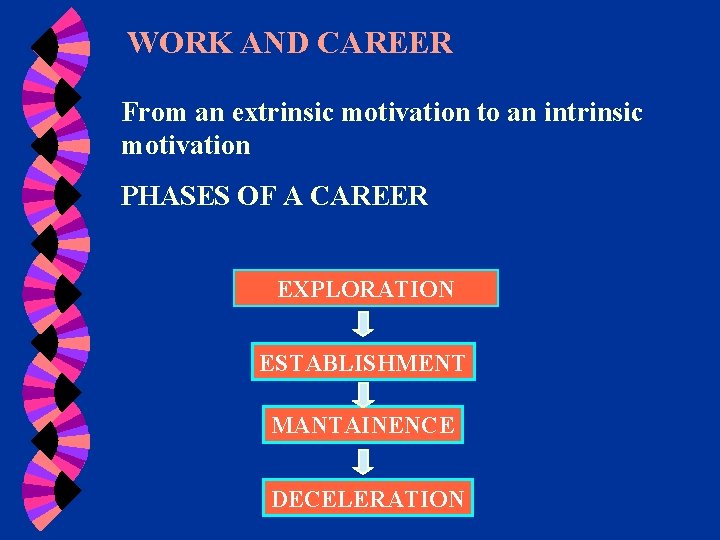 WORK AND CAREER

From an extrinsic motivation to an intrinsic motivation

PHASES OF A CAREER

EXPLORATION

ESTABLISHMENT

MANTAINENCE

DECELERATION